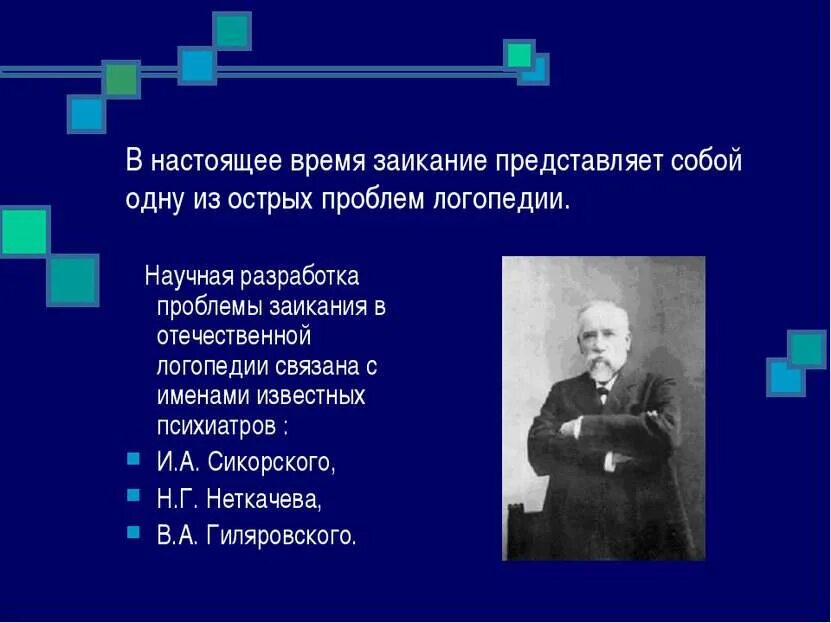 В настоящее время заикание представляет собой одну из острых проблем логопедии.

Научная разработка проблемы заикания в отечественной логопедии связана с именами известных психиатров :

- И.А. Сикорского,
- Н.Г. Неткачева,
- В.А. Гиляровского.